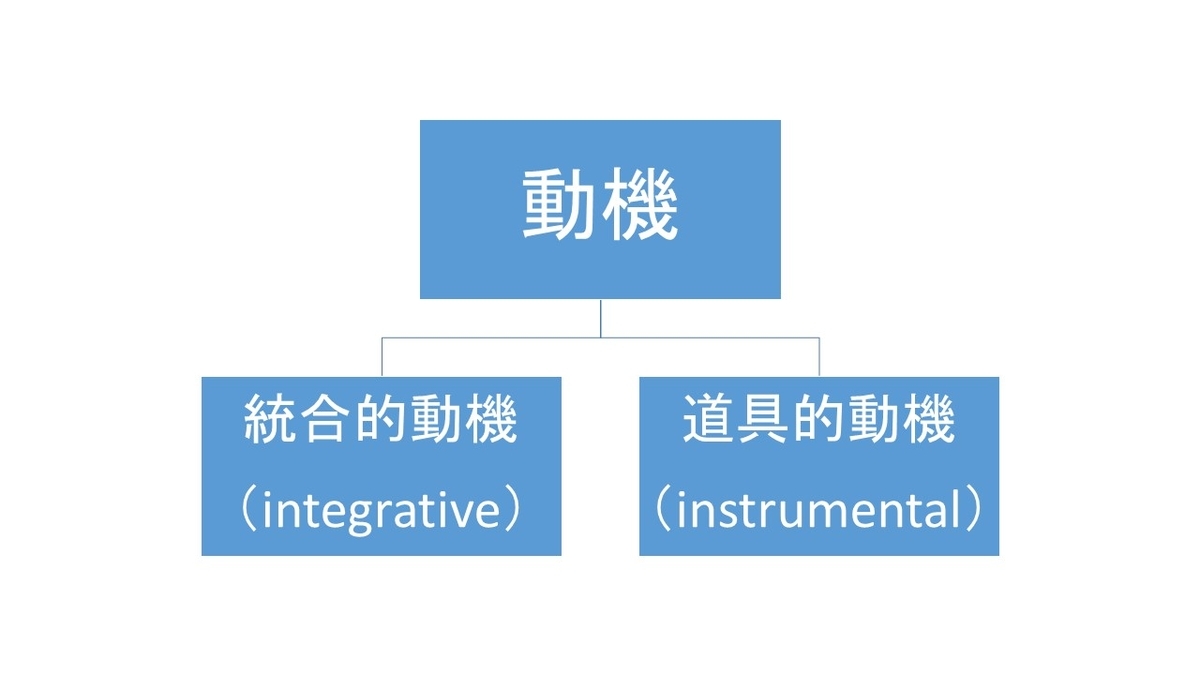 動機

統合的動機
（integrative）

道具的動機
（instrumental）